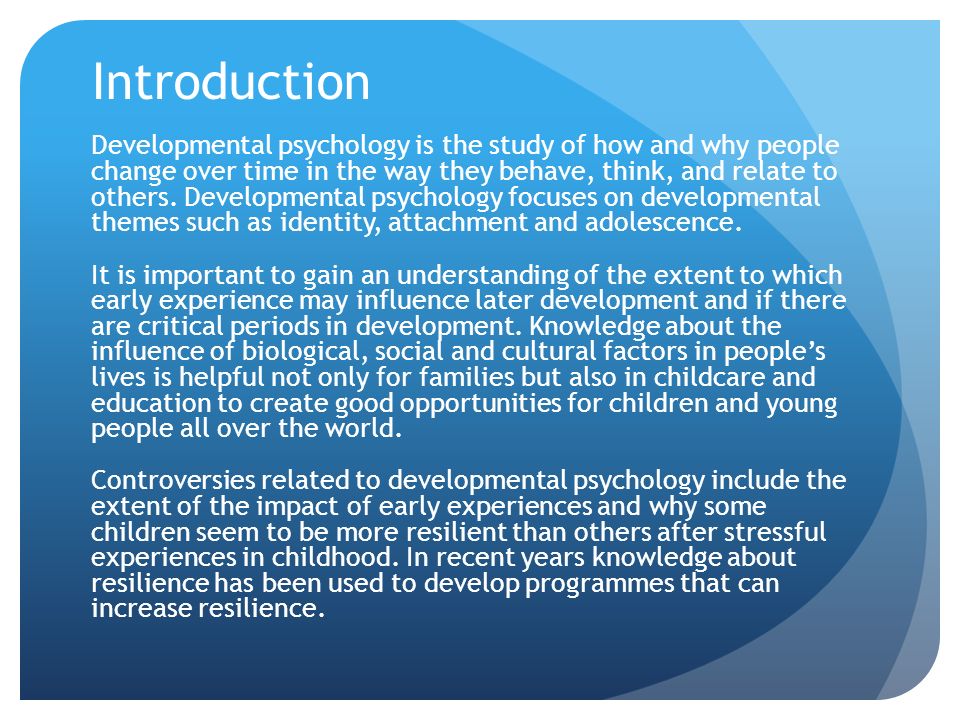 Introduction

Developmental psychology is the study of how and why people change over time in the way they behave, think, and relate to others. Developmental psychology focuses on developmental themes such as identity, attachment and adolescence.

It is important to gain an understanding of the extent to which early experience may influence later development and if there are critical periods in development. Knowledge about the influence of biological, social and cultural factors in people's lives is helpful not only for families but also in childcare and education to create good opportunities for children and young people all over the world.

Controversies related to developmental psychology include the extent of the impact of early experiences and why some children seem to be more resilient than others after stressful experiences in childhood. In recent years knowledge about resilience has been used to develop programmes that can increase resilience.